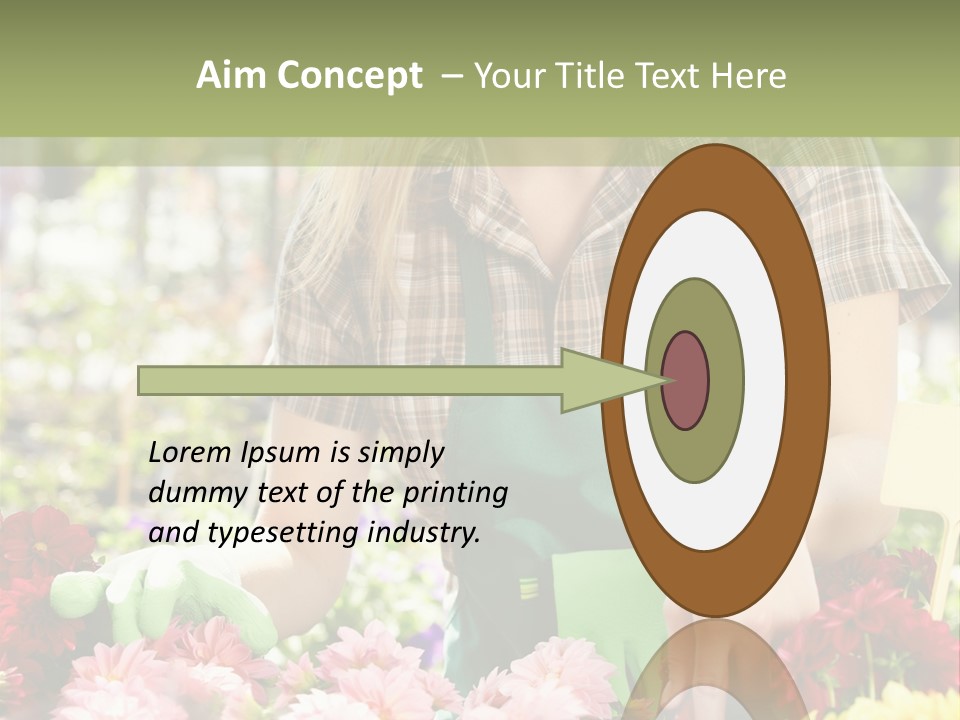 Aim Concept – Your Title Text Here

Lorem Ipsum is simply dummy text of the printing and typesetting industry.